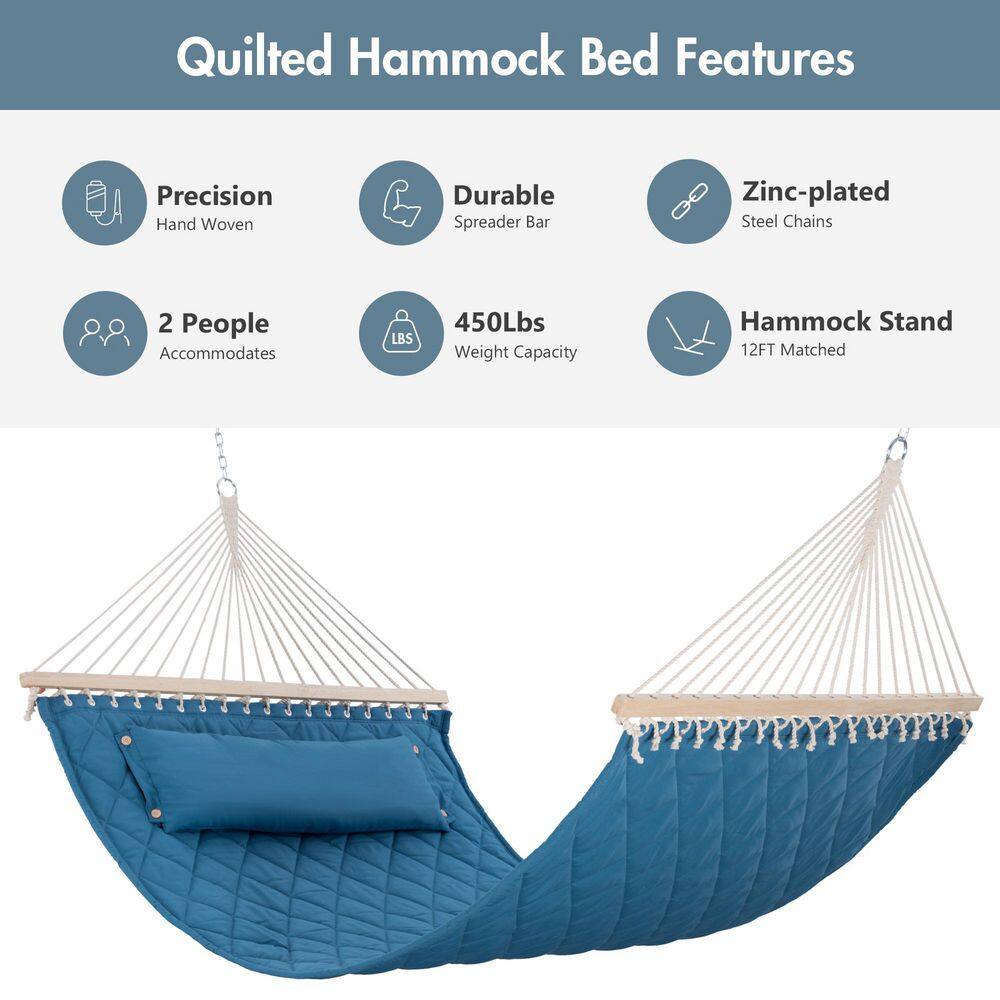 Quilted Hammock Bed Features

Precision
Hand Woven

Durable
Spreader Bar

Zinc-plated
Steel Chains

2 People
Accommodates

LBS

450Lbs
Weight Capacity

Hammock Stand
12FT Matched